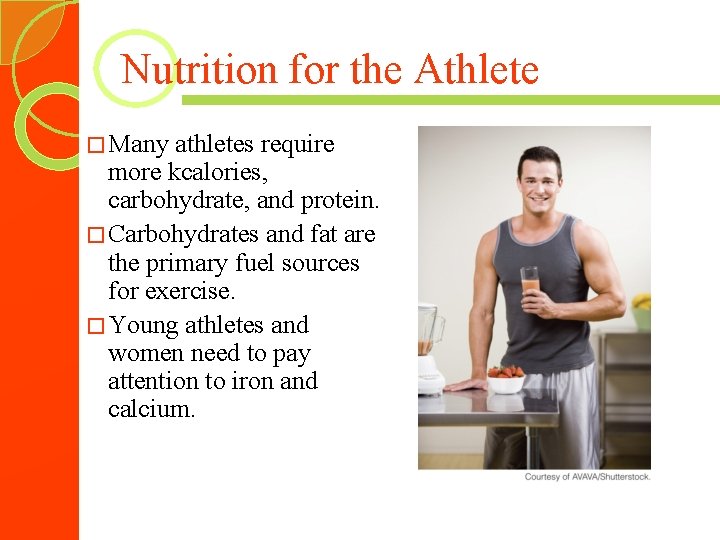 Nutrition for the Athlete

□ Many athletes require more kcalories, carbohydrate, and protein.

□ Carbohydrates and fat are the primary fuel sources for exercise.

□ Young athletes and women need to pay attention to iron and calcium.

Courtesy of AVAVA/Shutterstock.